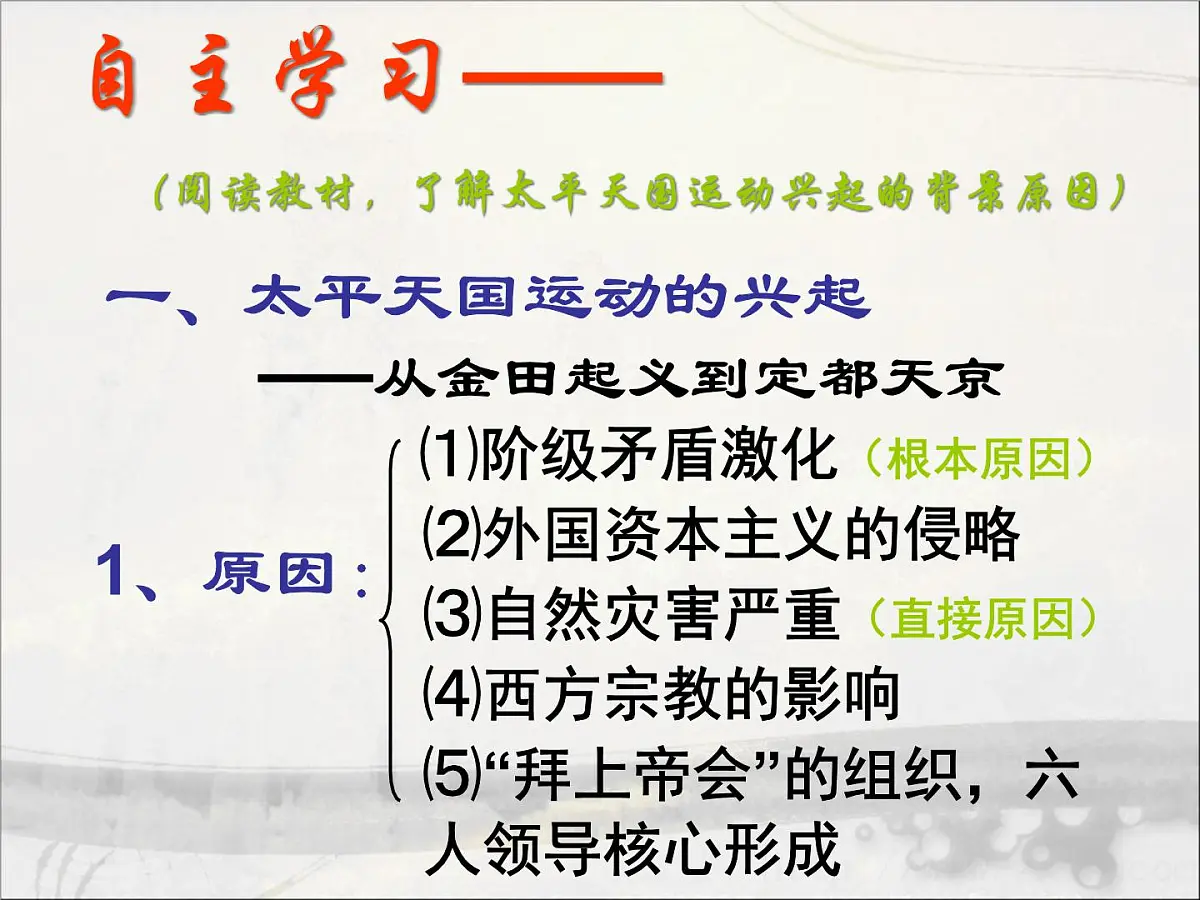 自主学习——

（阅读教材，了解太平天国运动兴起的背景原因）

一、太平天国运动的兴起

——从金田起义到定都天京

1、原因：

⑴阶级矛盾激化（根本原因）

⑵外国资本主义的侵略

⑶自然灾害严重（直接原因）

⑷西方宗教的影响

⑸“拜上帝会”的组织，六人领导核心形成